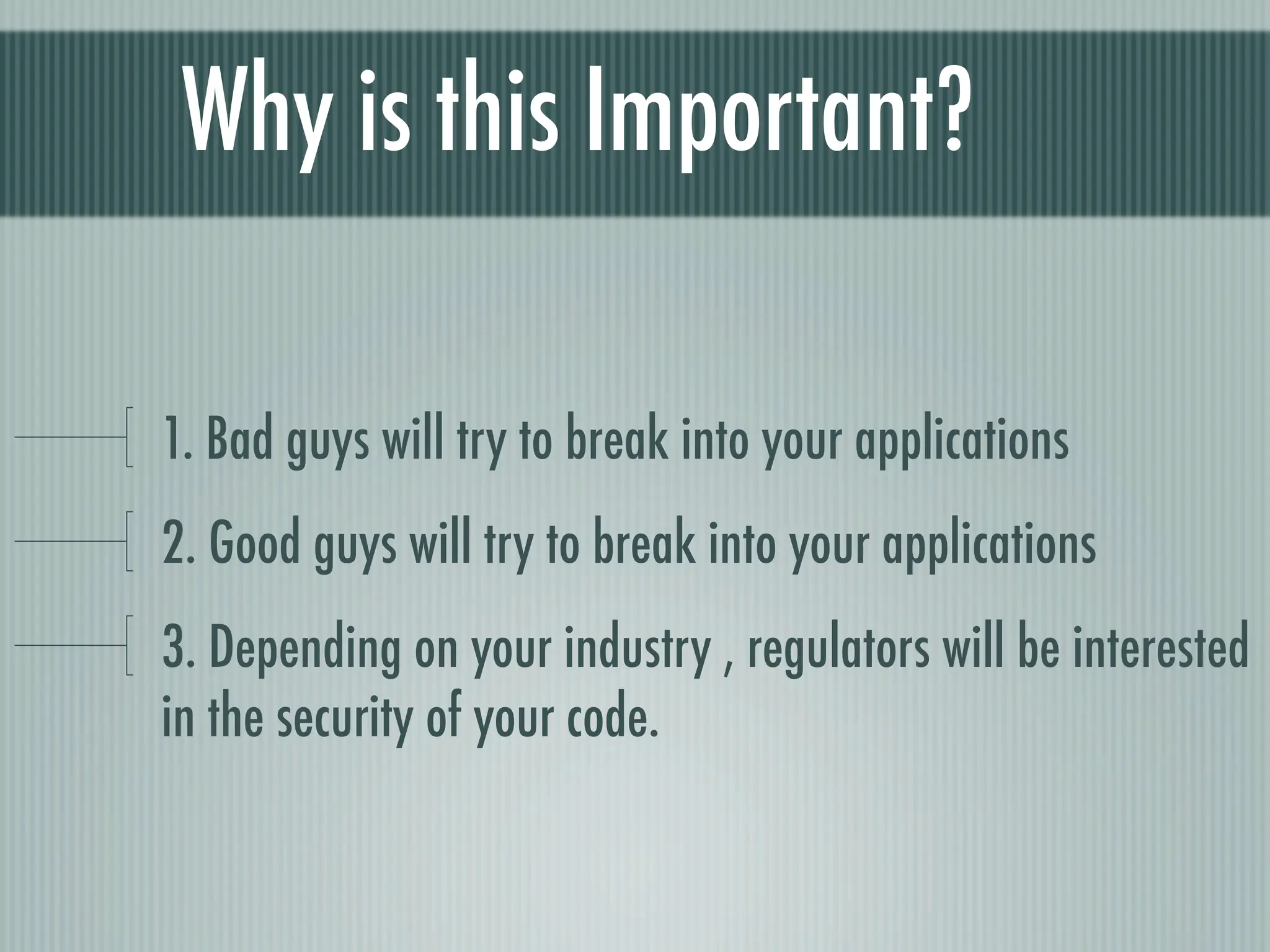 Why is this Important?

1. Bad guys will try to break into your applications

2. Good guys will try to break into your applications

3. Depending on your industry , regulators will be interested in the security of your code.